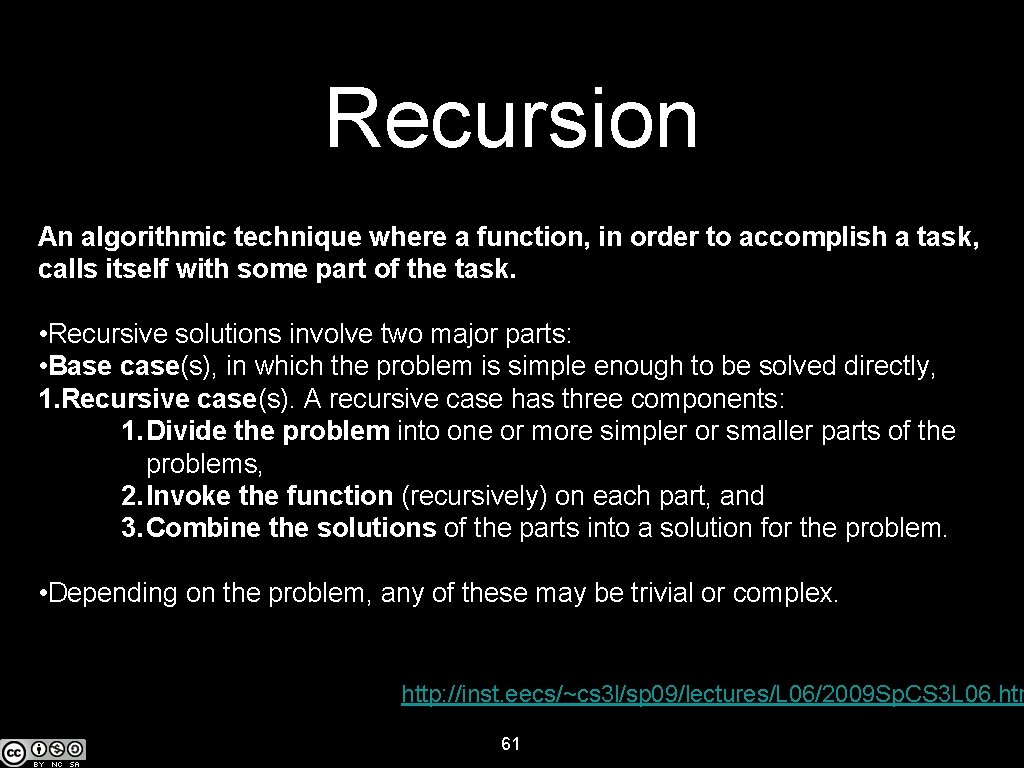 Recursion

An algorithmic technique where a function, in order to accomplish a task, calls itself with some part of the task.

• Recursive solutions involve two major parts:
• Base case(s), in which the problem is simple enough to be solved directly,
1. Recursive case(s). A recursive case has three components:
1. Divide the problem into one or more simpler or smaller parts of the problems,
2. Invoke the function (recursively) on each part, and
3. Combine the solutions of the parts into a solution for the problem.

• Depending on the problem, any of these may be trivial or complex.

http://inst.eecs/~cs3l/sp09/lectures/L06/2009Sp.CS3L06.htm

BY NC SA

61